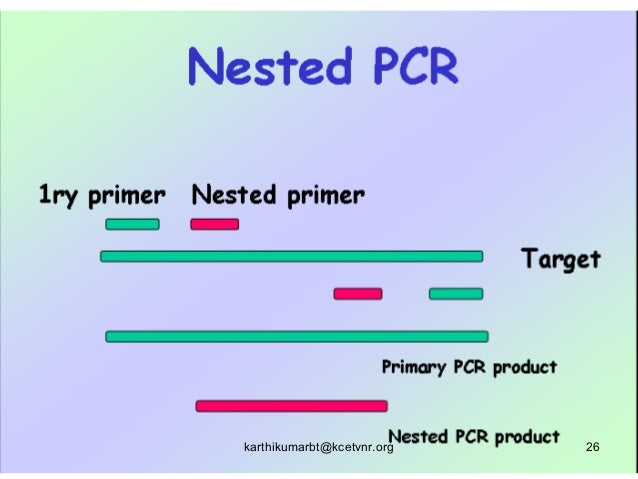 Nested PCR

1ry primer Nested primer

Target

Primary PCR product

Nested PCR product

karthikumarbt@kcetvnr.org 26